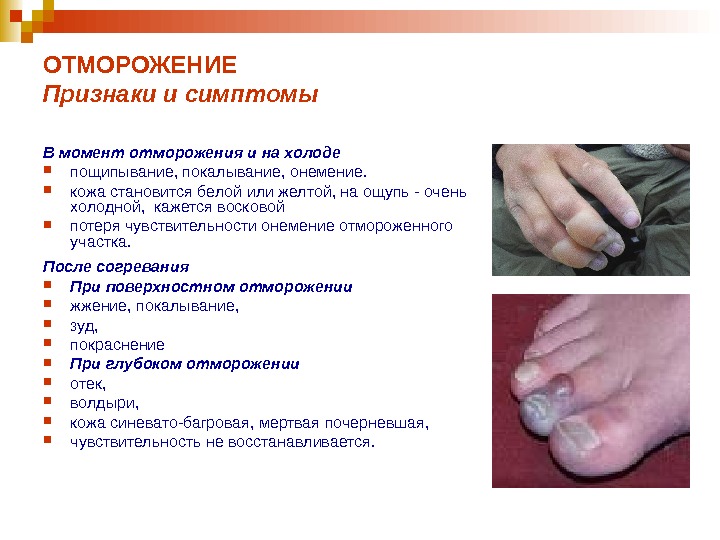 ОТМОРОЖЕНИЕ
Признаки и симптомы

В момент отморожения и на холоде
- пощипывание, покалывание, онемение.
- кожа становится белой или желтой, на ощупь - очень холодной, кажется восковой
- потеря чувствительности онемение отмороженного участка.

После согревания
- При поверхностном отморожении
- жжение, покалывание,
- зуд,
- покраснение
- При глубоком отморожении
- отек,
- волдыри,
- кожа синевато-багровая, мертвая почерневшая,
- чувствительность не восстанавливается.